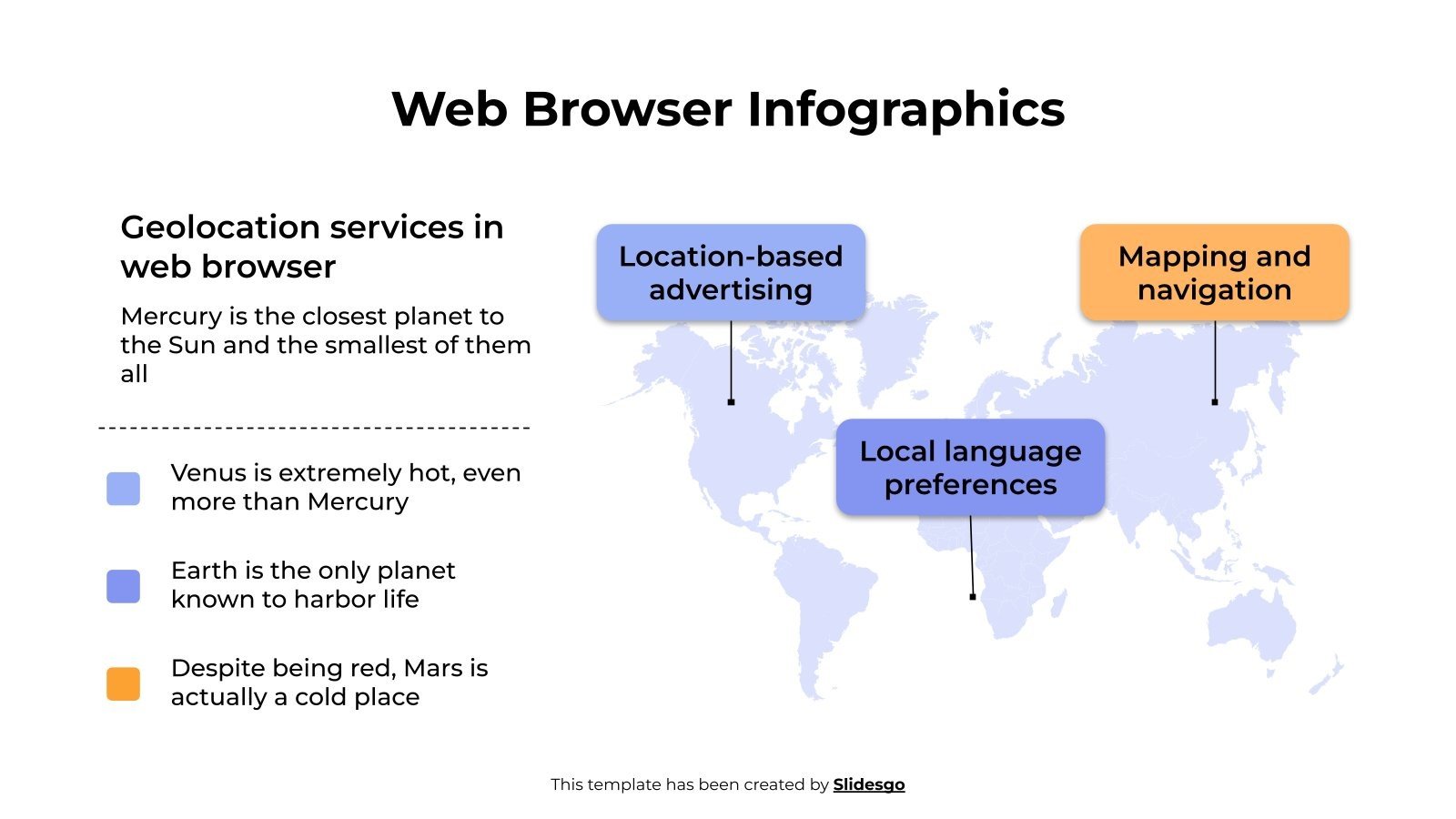 Web Browser Infographics

Geolocation services in web browser

Mercury is the closest planet to the Sun and the smallest of them all

Venus is extremely hot, even more than Mercury

Earth is the only planet known to harbor life

Despite being red, Mars is actually a cold place

Location-based advertising

Mapping and navigation

Local language preferences

This template has been created by Slidesgo